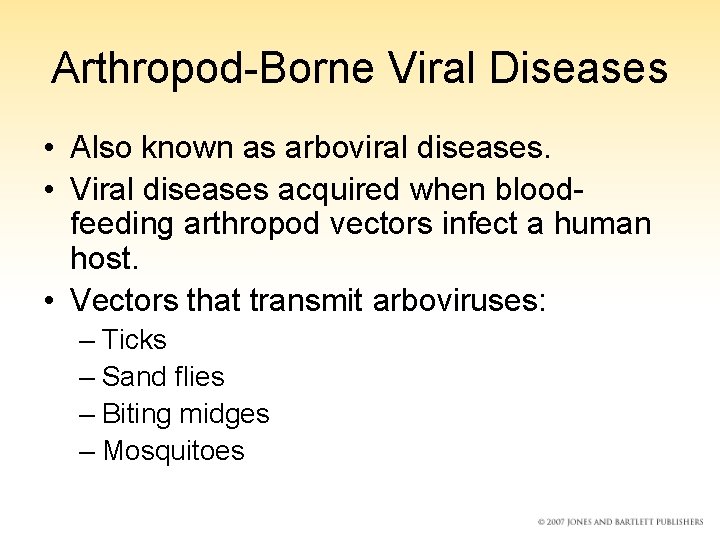 Arthropod-Borne Viral Diseases

• Also known as arboviral diseases.
• Viral diseases acquired when blood-feeding arthropod vectors infect a human host.
• Vectors that transmit arboviruses:
– Ticks
– Sand flies
– Biting midges
– Mosquitoes

© 2007 JONES AND BARTLETT PUBLISHERS